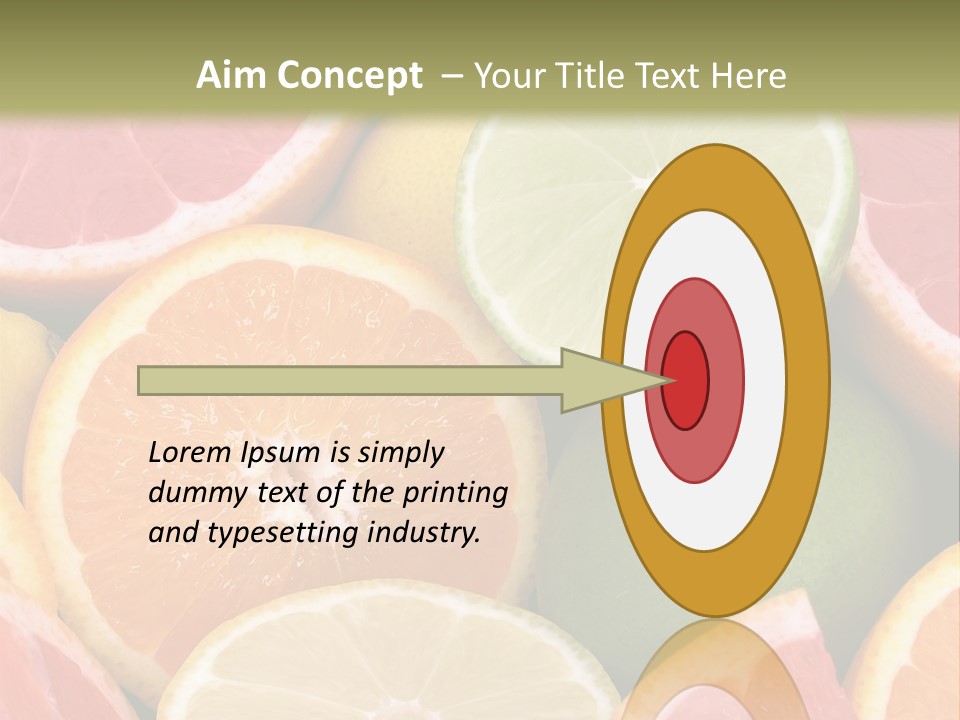 Aim Concept – Your Title Text Here

Lorem Ipsum is simply dummy text of the printing and typesetting industry.